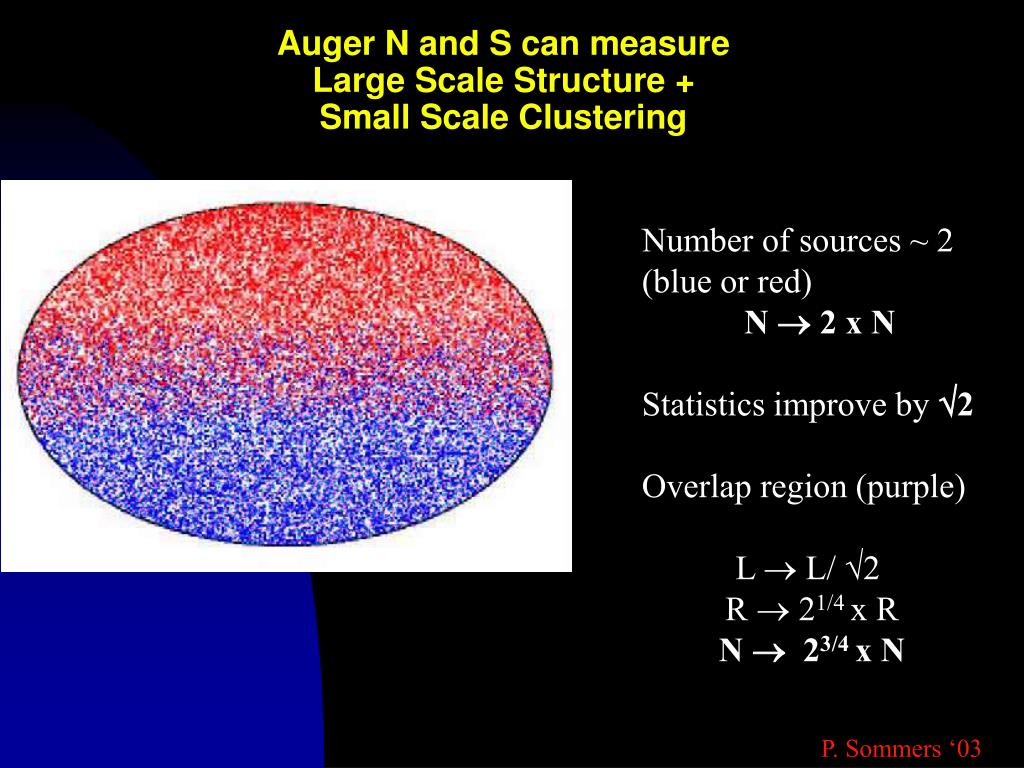 Auger N and S can measure
Large Scale Structure +
Small Scale Clustering

Number of sources ~ 2
(blue or red)
$N \rightarrow 2 \times N$

Statistics improve by $\sqrt{2}$

Overlap region (purple)

$L \rightarrow L/\sqrt{2}$
$R \rightarrow 2^{1/4} \times R$
$N \rightarrow 2^{3/4} \times N$

P. Sommers ‘03